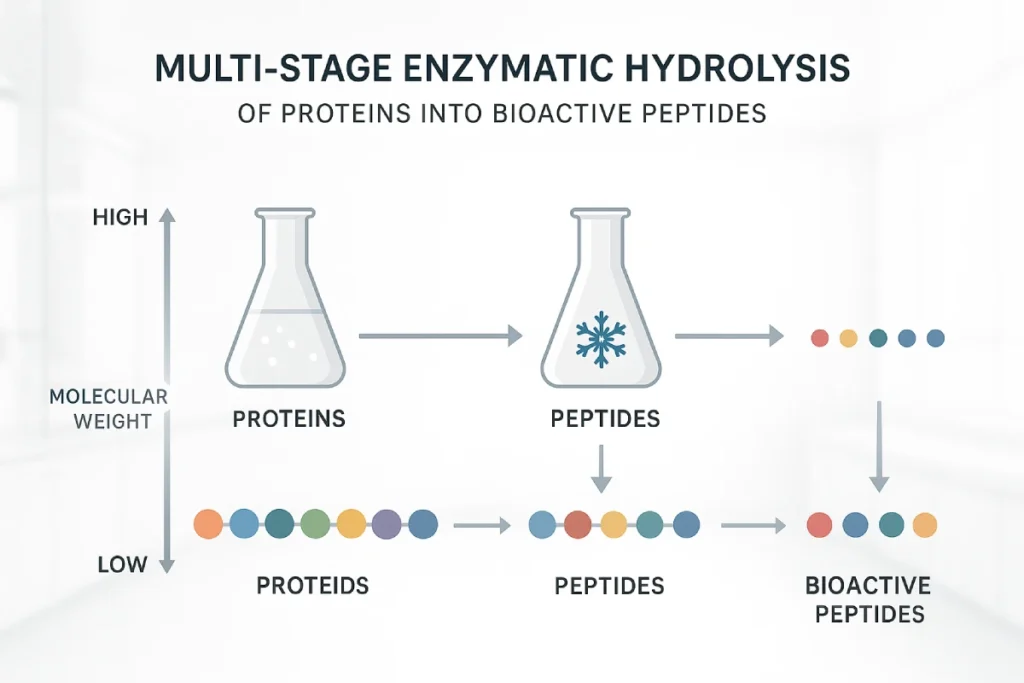 MULTI-STAGE ENZYMATIC HYDROLYSIS
OF PROTEINS INTO BIOACTIVE PEPTIDES

HIGH

MOLECULAR WEIGHT

LOW

PROTEINS

PEPTIDES

PROTEIDS

PEPTIDES

BIOACTIVE PEPTIDES